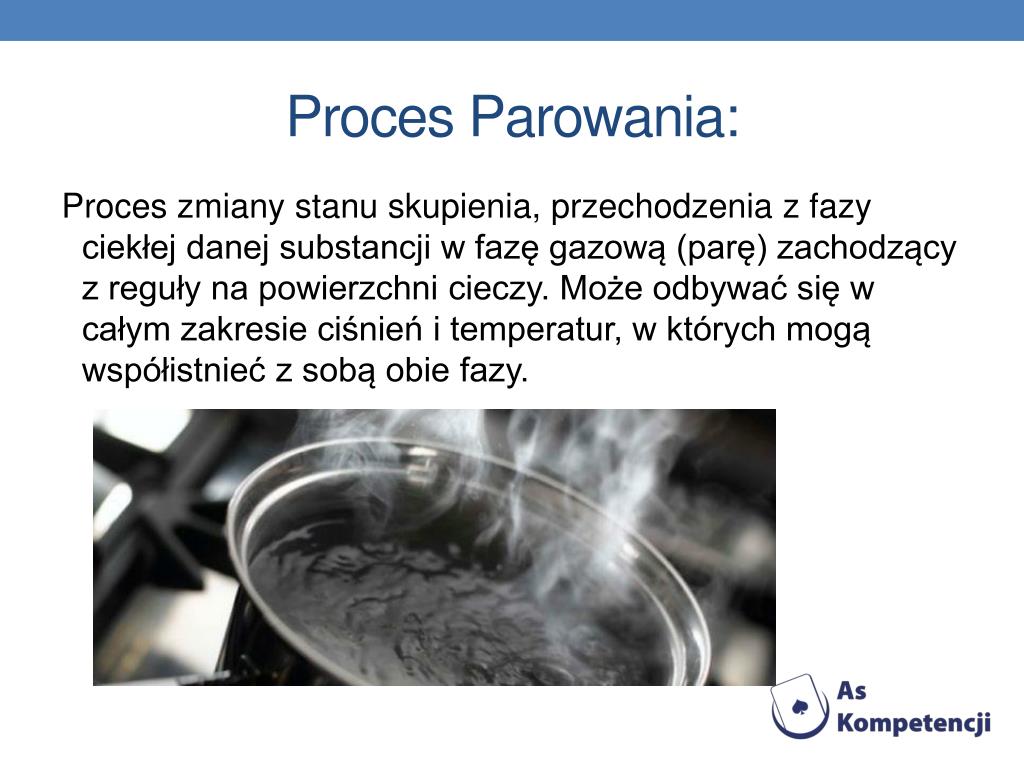 Proces Parowania:

Proces zmiany stanu skupienia, przechodzenia z fazy ciekłej danej substancji w fazę gazową (parę) zachodzący z reguły na powierzchni cieczy. Może odbywać się w całym zakresie ciśnień i temperatur, w których mogą współistnieć z sobą obie fazy.

As Kompetencji